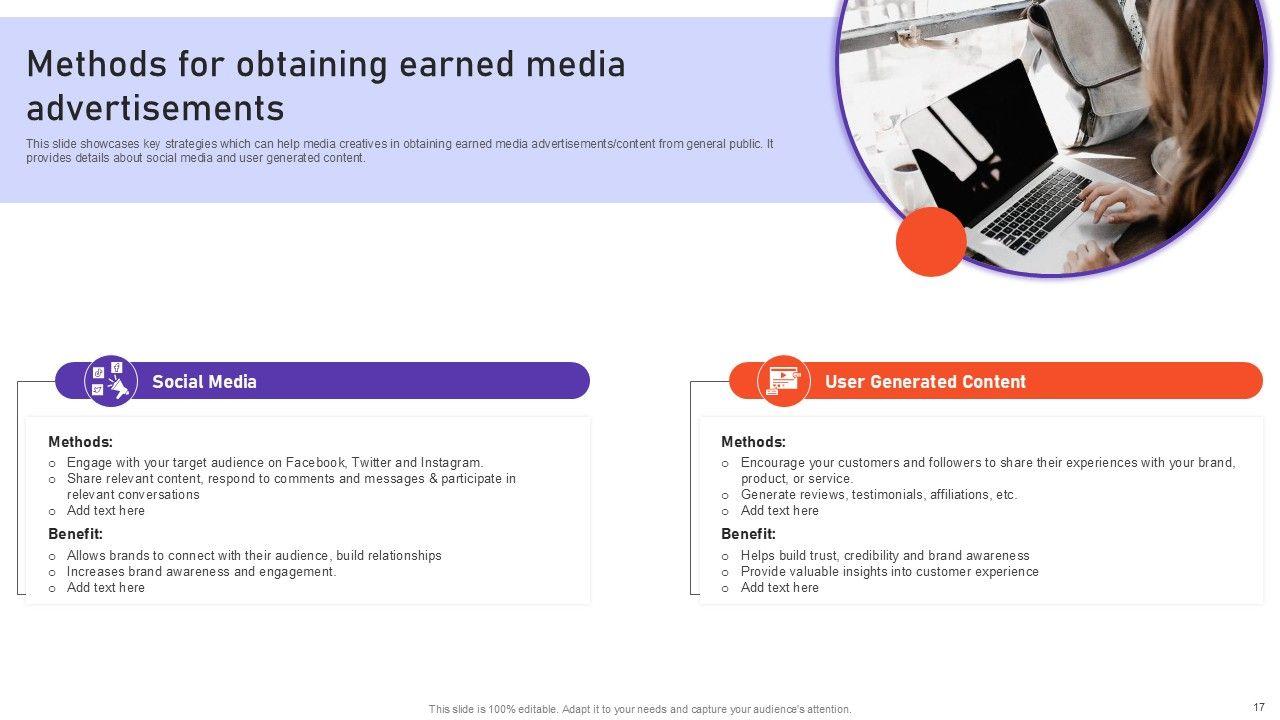 Methods for obtaining earned media advertisements

This slide showcases key strategies which can help media creatives in obtaining earned media advertisements/content from general public. It provides details about social media and user generated content.

Social Media

Methods:
o Engage with your target audience on Facebook, Twitter and Instagram.
o Share relevant content, respond to comments and messages & participate in relevant conversations
o Add text here

Benefit:
o Allows brands to connect with their audience, build relationships
o Increases brand awareness and engagement.
o Add text here

User Generated Content

Methods:
o Encourage your customers and followers to share their experiences with your brand, product, or service.
o Generate reviews, testimonials, affiliations, etc.
o Add text here

Benefit:
o Helps build trust, credibility and brand awareness
o Provide valuable insights into customer experience
o Add text here

This slide is 100% editable. Adapt it to your needs and capture your audience's attention.

17